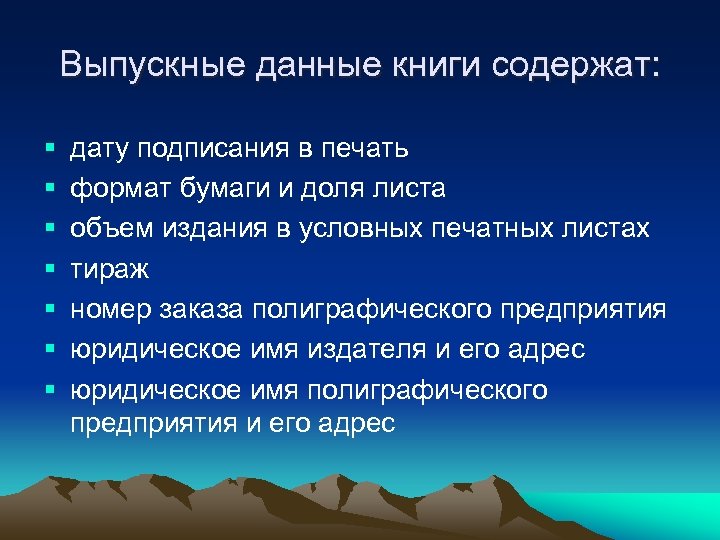 Выпускные данные книги содержат:

- дату подписания в печать
- формат бумаги и доля листа
- объем издания в условных печатных листах
- тираж
- номер заказа полиграфического предприятия
- юридическое имя издателя и его адрес
- юридическое имя полиграфического предприятия и его адрес